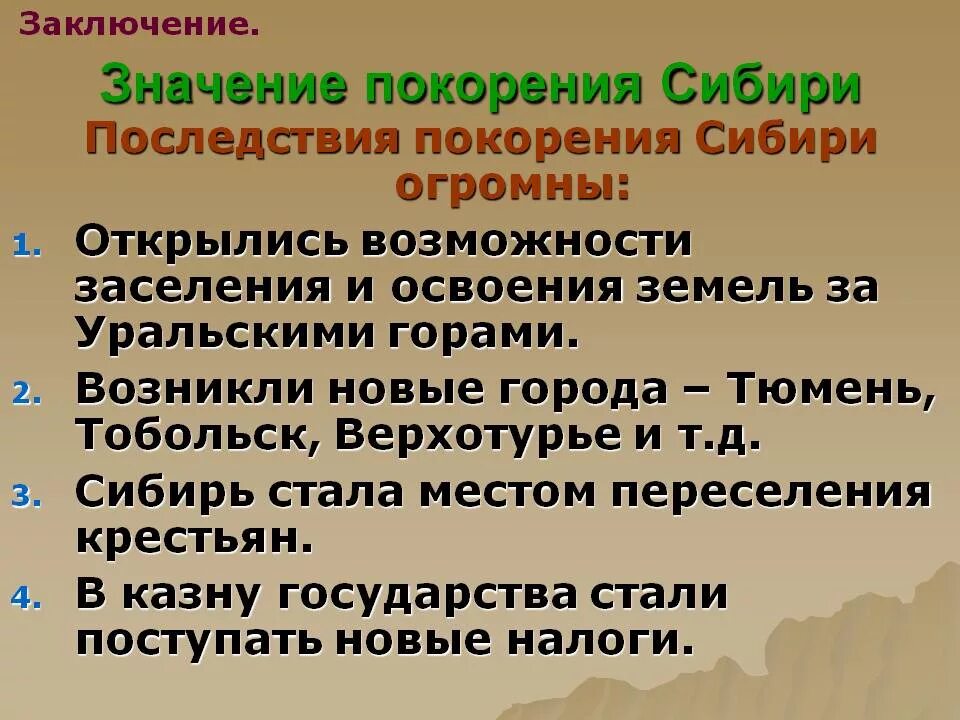 Заключение.

Значение покорения Сибири

Последствия покорения Сибири огромны:

1. Открылись возможности заселения и освоения земель за Уральскими горами.
2. Возникли новые города – Тюмень, Тобольск, Верхотурье и т.д.
3. Сибирь стала местом переселения крестьян.
4. В казну государства стали поступать новые налоги.